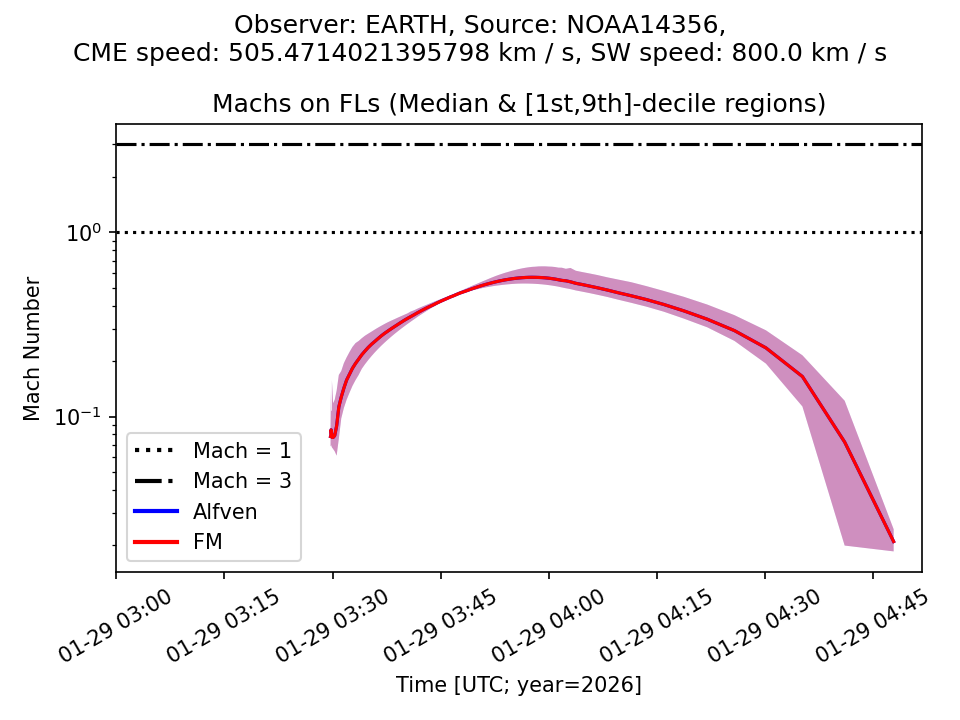 Observer: EARTH, Source: NOAA14356,
CME speed: 505.4714021395798 km / s, SW speed: 800.0 km / s

Machs on FLs (Median & [1st,9th]-decile regions)

Mach Number

$10^0$

$10^{-1}$

Mach = 1
Mach = 3
Alfven
FM

01-29 03:00
01-29 03:15
01-29 03:30
01-29 03:45
01-29 04:00
01-29 04:15
01-29 04:30
01-29 04:45

Time [UTC; year=2026]